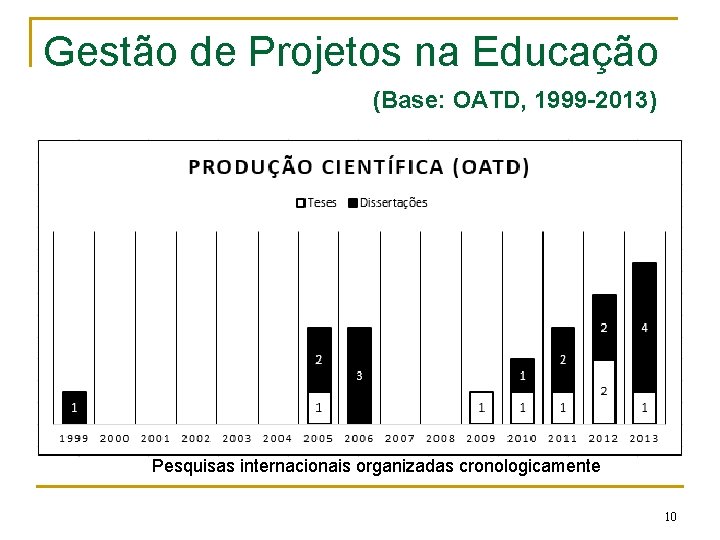 Gestão de Projetos na Educação

(Base: OATD, 1999-2013)

PRODUÇÃO CIENTÍFICA (OATD)

Teses Dissertações

1
2
1
3
1
1
1
2
1
2
2
4
1

1999 2000 2001 2002 2003 2004 2005 2006 2007 2008 2009 2010 2011 2012 2013

Pesquisas internacionais organizadas cronologicamente

10